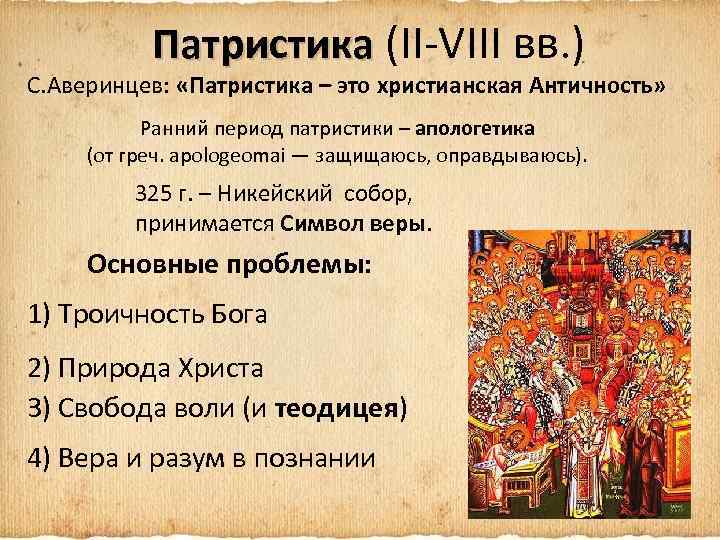 Патристика (II-VIII вв.)

С.Аверинцев: «Патристика – это христианская Античность»

Ранний период патристики – апологетика (от греч. apologeomai — защищаюсь, оправдываюсь).

325 г. – Никейский собор, принимается Символ веры.

Основные проблемы:

1) Троичность Бога

2) Природа Христа

3) Свобода воли (и теодицея)

4) Вера и разум в познании